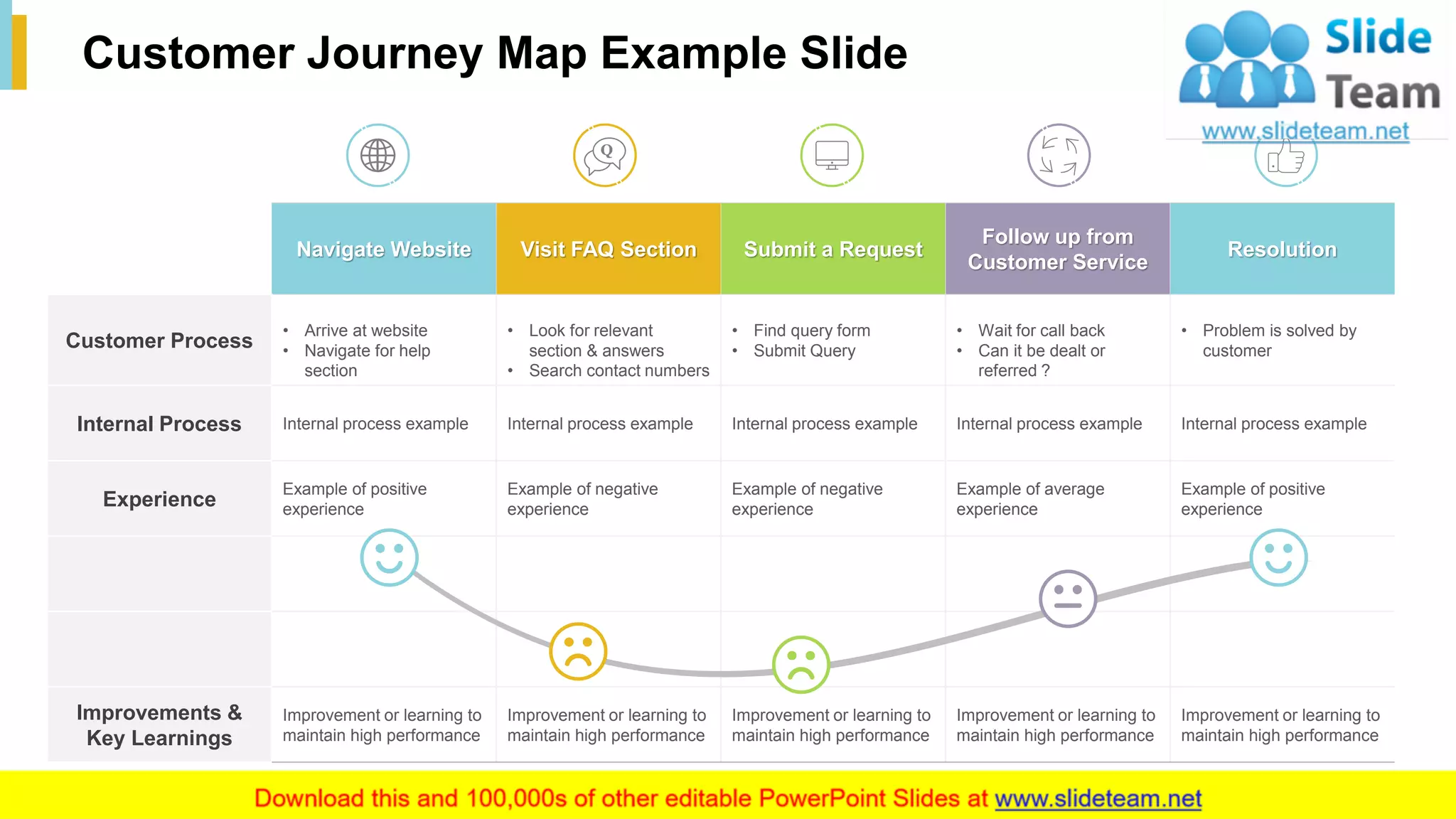 Customer Journey Map Example Slide

Slide Team
www.slideteam.net

| | Navigate Website | Visit FAQ Section | Submit a Request | Follow up from Customer Service | Resolution |
|---|---|---|---|---|---|
| Customer Process | • Arrive at website • Navigate for help section | • Look for relevant section & answers • Search contact numbers | • Find query form • Submit Query | • Wait for call back • Can it be dealt or referred ? | • Problem is solved by customer |
| Internal Process | Internal process example | Internal process example | Internal process example | Internal process example | Internal process example |
| Experience | Example of positive experience | Example of negative experience | Example of negative experience | Example of average experience | Example of positive experience |
| Improvements & Key Learnings | Improvement or learning to maintain high performance | Improvement or learning to maintain high performance | Improvement or learning to maintain high performance | Improvement or learning to maintain high performance | Improvement or learning to maintain high performance |

Download this and 100,000s of other editable PowerPoint Slides at www.slideteam.net